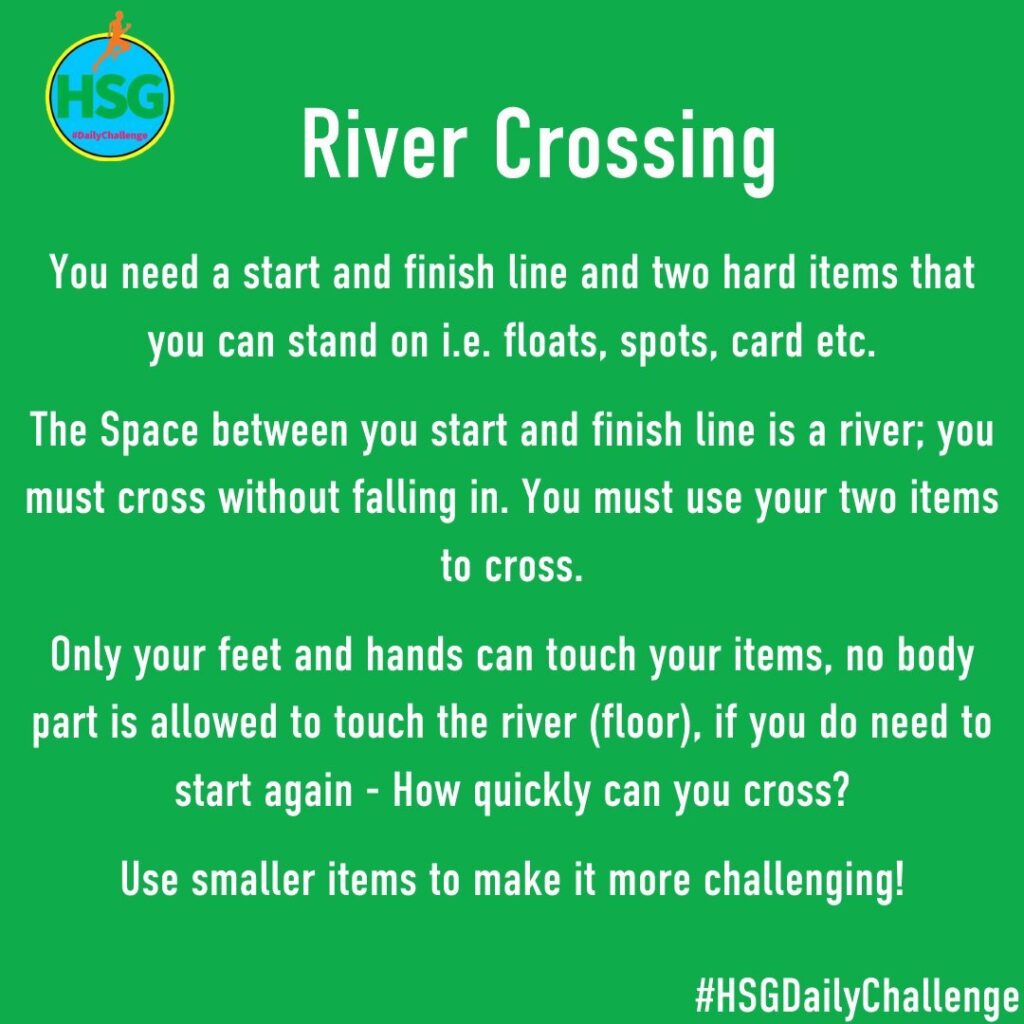 HSG
#DailyChallenge

River Crossing

You need a start and finish line and two hard items that you can stand on i.e. floats, spots, card etc.

The Space between you start and finish line is a river; you must cross without falling in. You must use your two items to cross.

Only your feet and hands can touch your items, no body part is allowed to touch the river (floor), if you do need to start again - How quickly can you cross?

Use smaller items to make it more challenging!

#HSGDailyChallenge